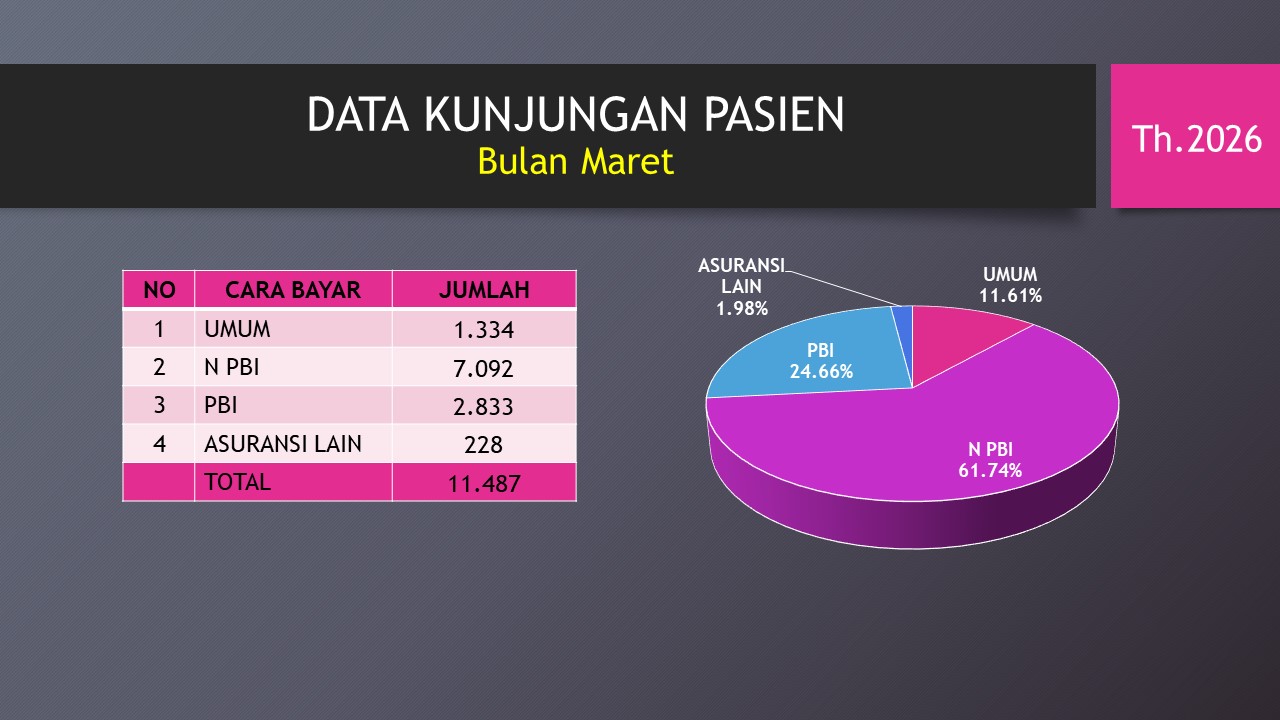 DATA KUNJUNGAN PASIEN
Bulan Maret

Th.2026

| NO | CARA BAYAR | JUMLAH |
|---|---|---|
| 1 | UMUM | 1.334 |
| 2 | N PBI | 7.092 |
| 3 | PBI | 2.833 |
| 4 | ASURANSI LAIN | 228 |
| | TOTAL | 11.487 |

ASURANSI LAIN 1.98%
UMUM 11.61%
PBI 24.66%
N PBI 61.74%